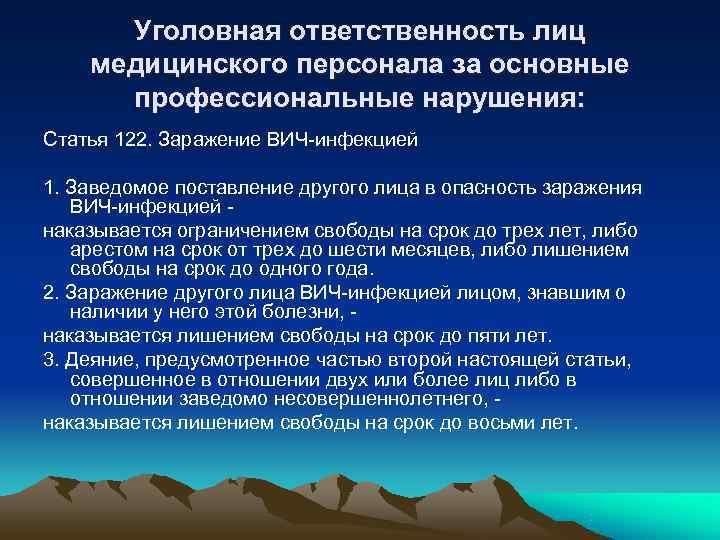 Уголовная ответственность лиц медицинского персонала за основные профессиональные нарушения:

Статья 122. Заражение ВИЧ-инфекцией

1. Заведомое поставление другого лица в опасность заражения ВИЧ-инфекцией -

наказывается ограничением свободы на срок до трех лет, либо арестом на срок от трех до шести месяцев, либо лишением свободы на срок до одного года.

2. Заражение другого лица ВИЧ-инфекцией лицом, знавшим о наличии у него этой болезни, -

наказывается лишением свободы на срок до пяти лет.

3. Деяние, предусмотренное частью второй настоящей статьи, совершенное в отношении двух или более лиц либо в отношении заведомо несовершеннолетнего, -

наказывается лишением свободы на срок до восьми лет.